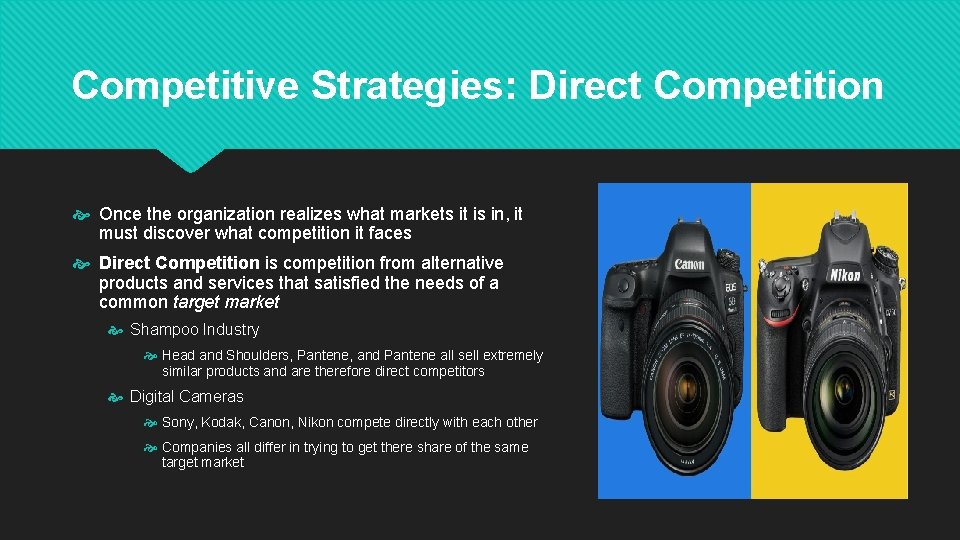 Competitive Strategies: Direct Competition

Once the organization realizes what markets it is in, it must discover what competition it faces

Direct Competition is competition from alternative products and services that satisfied the needs of a common target market

Shampoo Industry

Head and Shoulders, Pantene, and Pantene all sell extremely similar products and are therefore direct competitors

Digital Cameras

Sony, Kodak, Canon, Nikon compete directly with each other

Companies all differ in trying to get there share of the same target market

Canon

Nikon